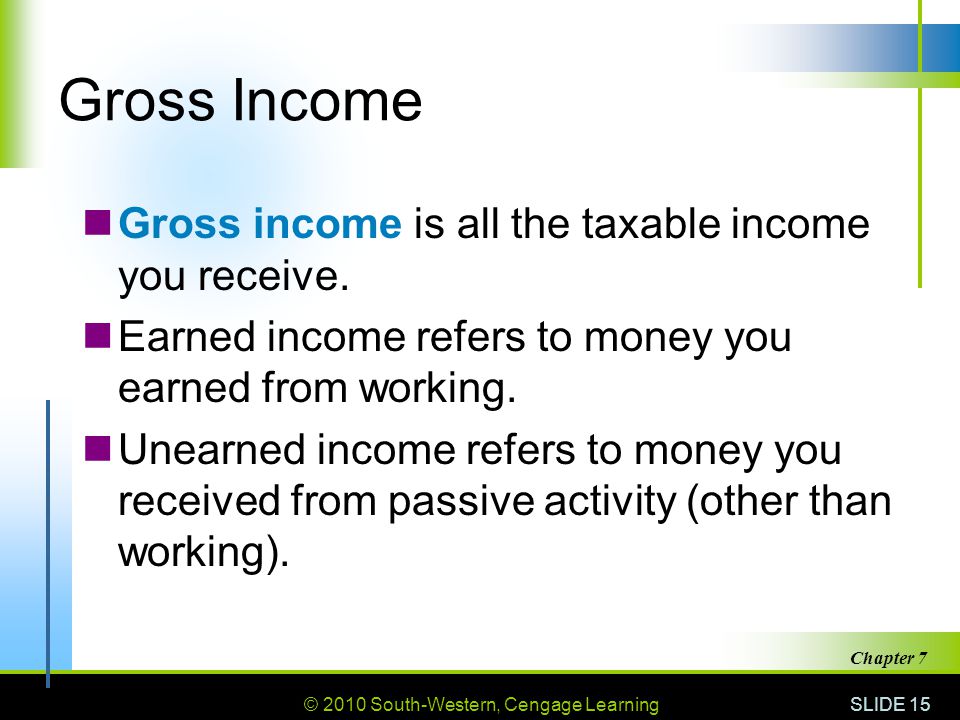 Gross Income

Gross income is all the taxable income you receive.

Earned income refers to money you earned from working.

Unearned income refers to money you received from passive activity (other than working).

Chapter 7

© 2010 South-Western, Cengage Learning

SLIDE 15